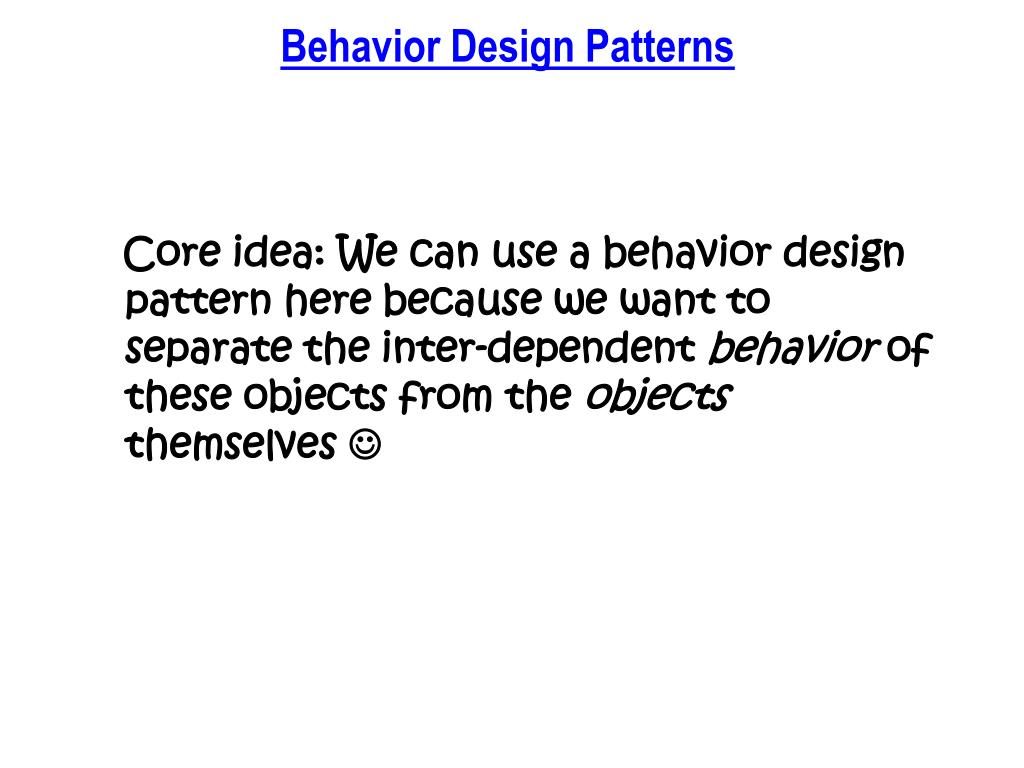 Behavior Design Patterns

Core idea: We can use a behavior design pattern here because we want to separate the inter-dependent behavior of these objects from the objects themselves ☺